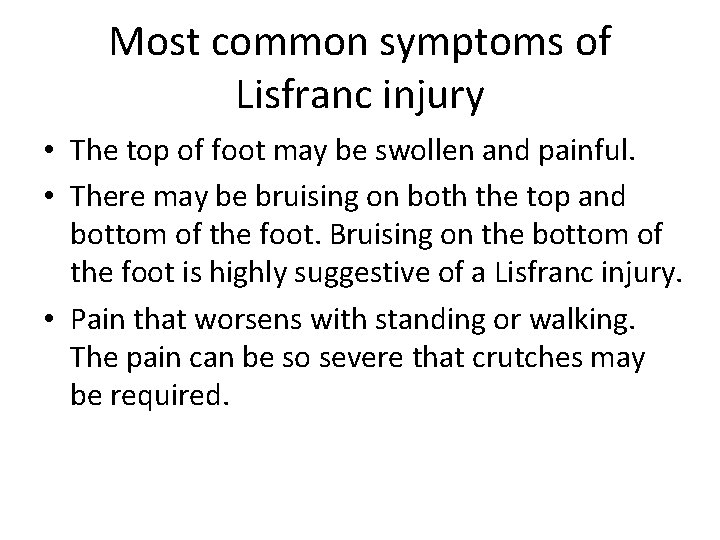 Most common symptoms of Lisfranc injury

• The top of foot may be swollen and painful.
• There may be bruising on both the top and bottom of the foot. Bruising on the bottom of the foot is highly suggestive of a Lisfranc injury.
• Pain that worsens with standing or walking. The pain can be so severe that crutches may be required.